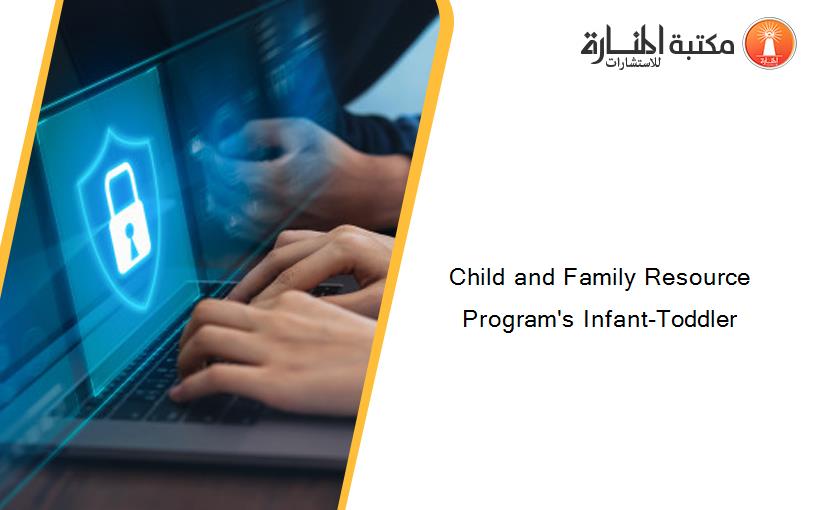 مكتبة المنارة للاستشارات

Child and Family Resource Program's Infant-Toddler